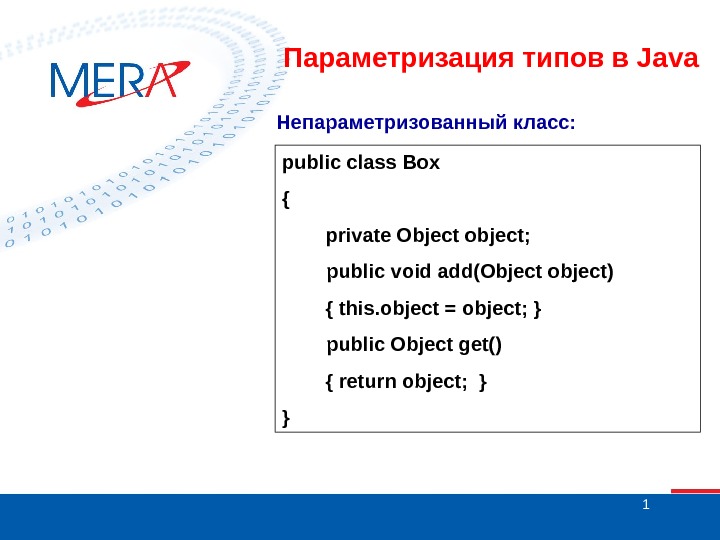 MERA

Параметризация типов в Java

Непараметризованный класс:

public class Box
{
private Object object;
public void add(Object object)
{ this.object = object; }
public Object get()
{ return object; }
}

1